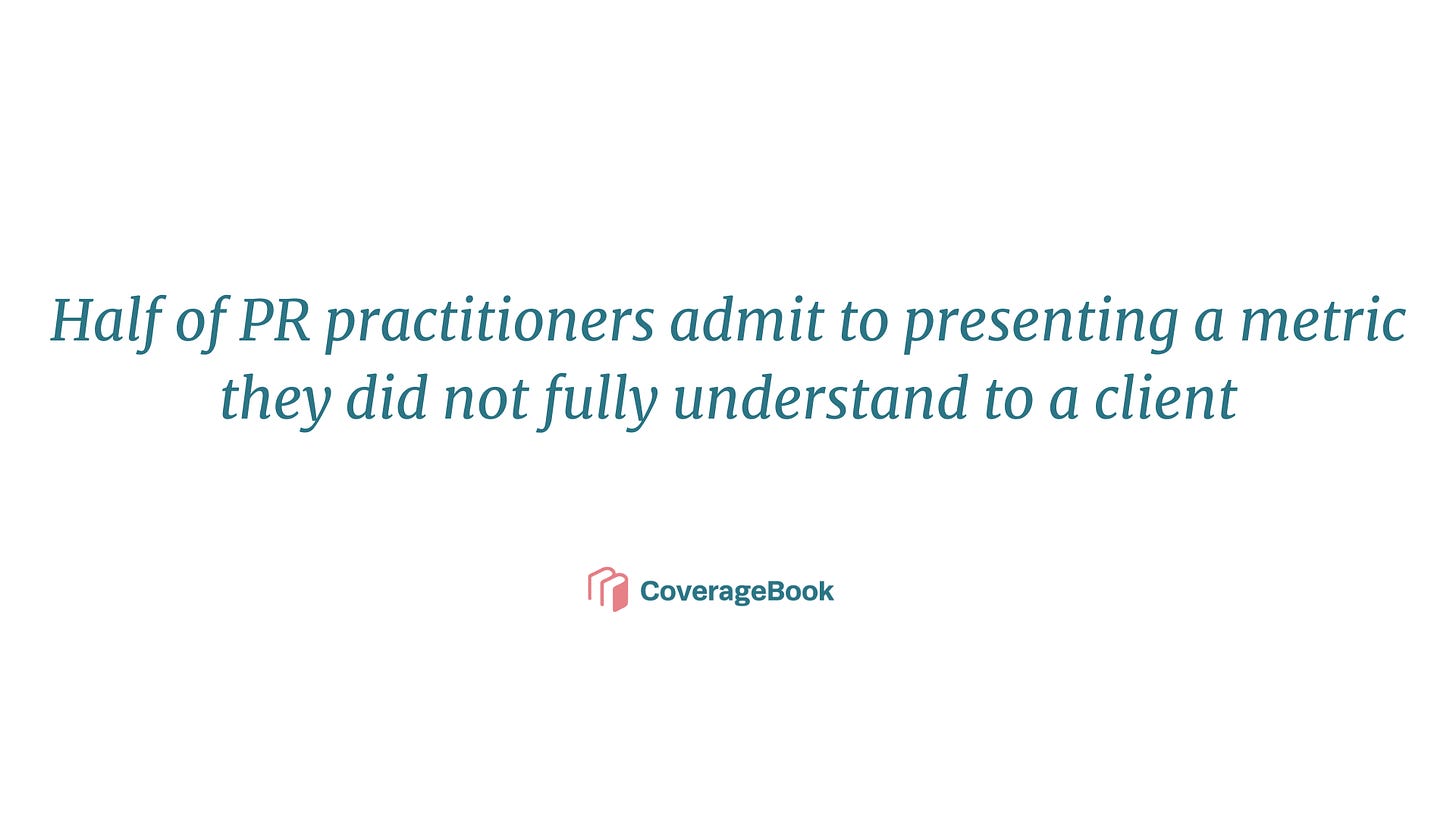 Half of PR practitioners admit to presenting a metric they did not fully understand to a client

CoverageBook